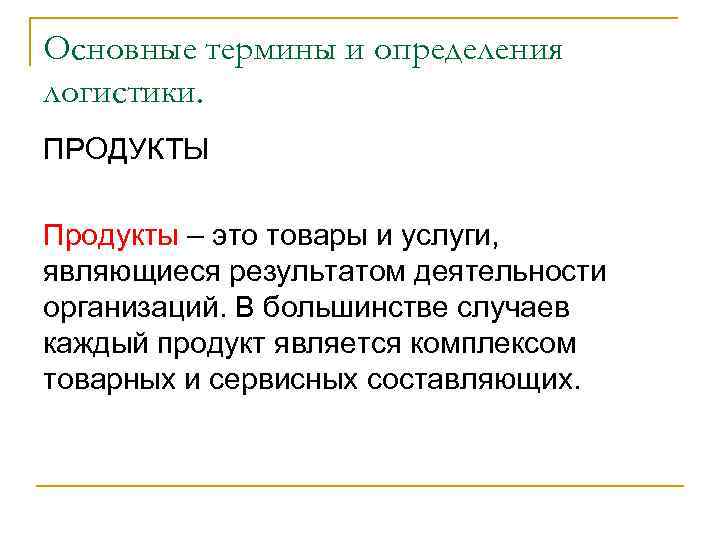 Основные термины и определения логистики.

ПРОДУКТЫ

Продукты – это товары и услуги, являющиеся результатом деятельности организаций. В большинстве случаев каждый продукт является комплексом товарных и сервисных составляющих.